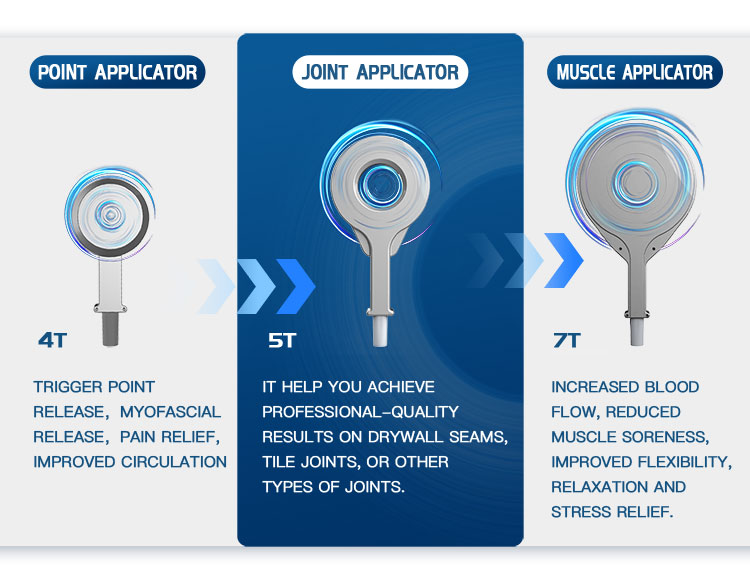 POINT APPLICATOR

4T

TRIGGER POINT RELEASE, MYOFASCIAL RELEASE, PAIN RELIEF, IMPROVED CIRCULATION

JOINT APPLICATOR

5T

IT HELP YOU ACHIEVE PROFESSIONAL-QUALITY RESULTS ON DRYWALL SEAMS, TILE JOINTS, OR OTHER TYPES OF JOINTS.

MUSCLE APPLICATOR

7T

INCREASED BLOOD FLOW, REDUCED MUSCLE SORENESS, IMPROVED FLEXIBILITY, RELAXATION AND STRESS RELIEF.